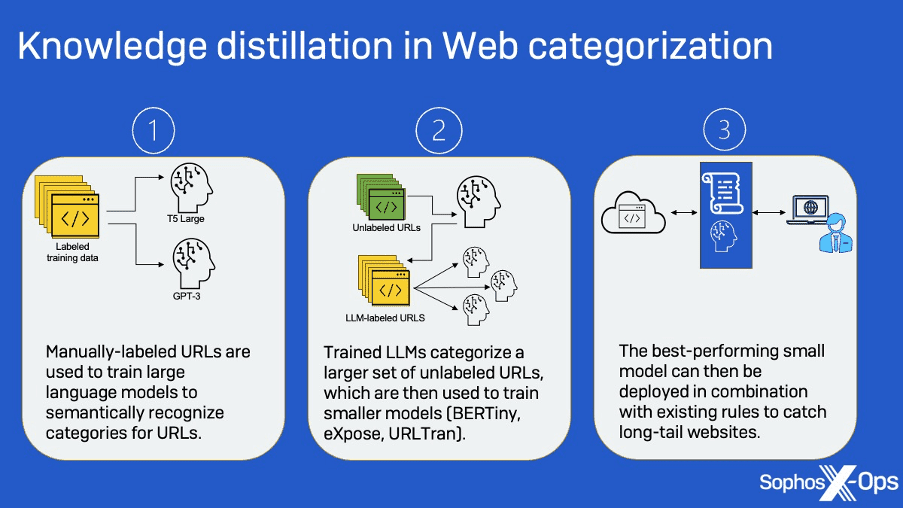 Knowledge distillation in Web categorization

1

</>

Labeled training data

T5 Large

GPT-3

Manually-labeled URLs are used to train large language models to semantically recognize categories for URLs.

2

</>

Unlabeled URLs

</>

LLM-labeled URLS

Trained LLMs categorize a larger set of unlabeled URLs, which are then used to train smaller models (BERTiny, eXpose, URLTran).

3

</>

The best-performing small model can then be deployed in combination with existing rules to catch long-tail websites.

Sophos X-Ops